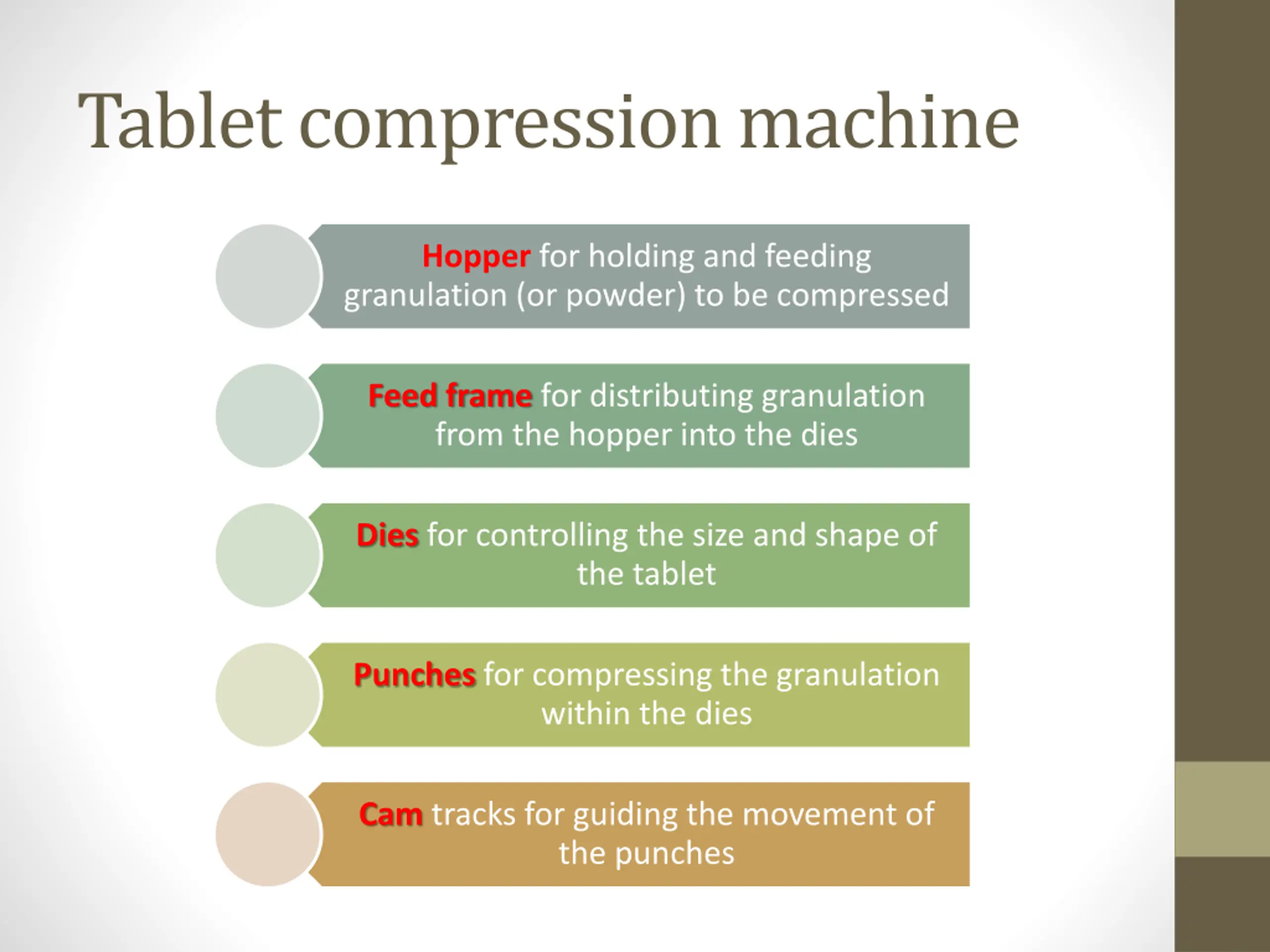 Tablet compression machine

Hopper for holding and feeding granulation (or powder) to be compressed

Feed frame for distributing granulation from the hopper into the dies

Dies for controlling the size and shape of the tablet

Punches for compressing the granulation within the dies

Cam tracks for guiding the movement of the punches